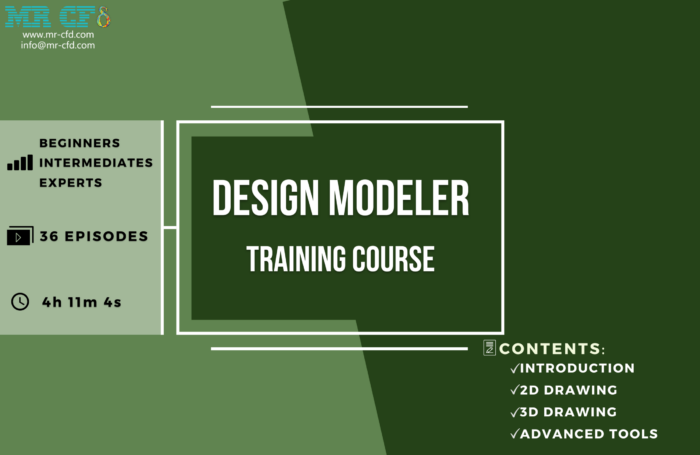 MR CFD
www.mr-cfd.com
info@mr-cfd.com

BEGINNERS
INTERMEDIATES
EXPERTS

36 EPISODES

4h 11m 4s

DESIGN MODELER
TRAINING COURSE

CONTENTS:
✓INTRODUCTION
✓2D DRAWING
✓3D DRAWING
✓ADVANCED TOOLS